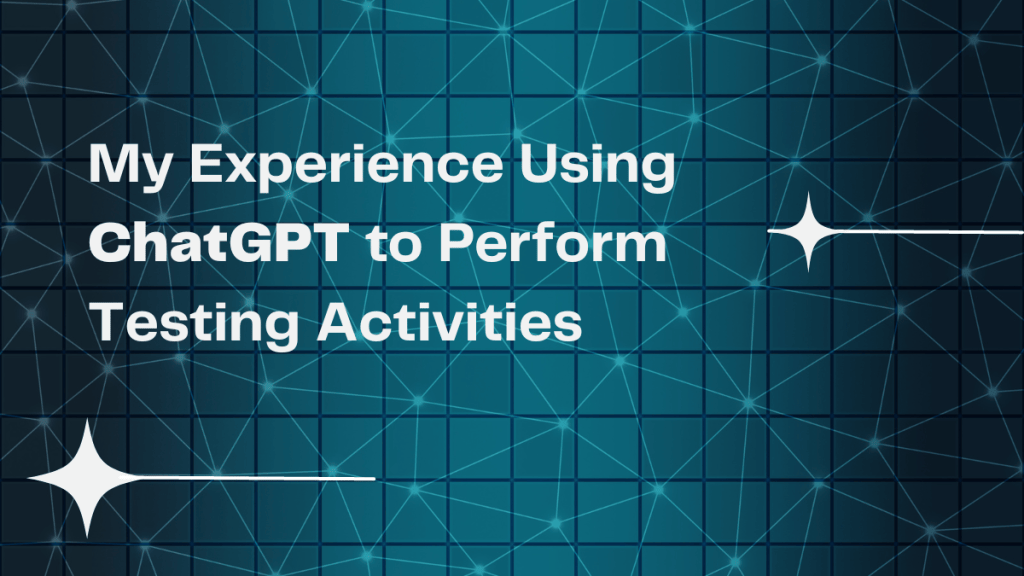 My Experience Using ChatGPT to Perform Testing Activities